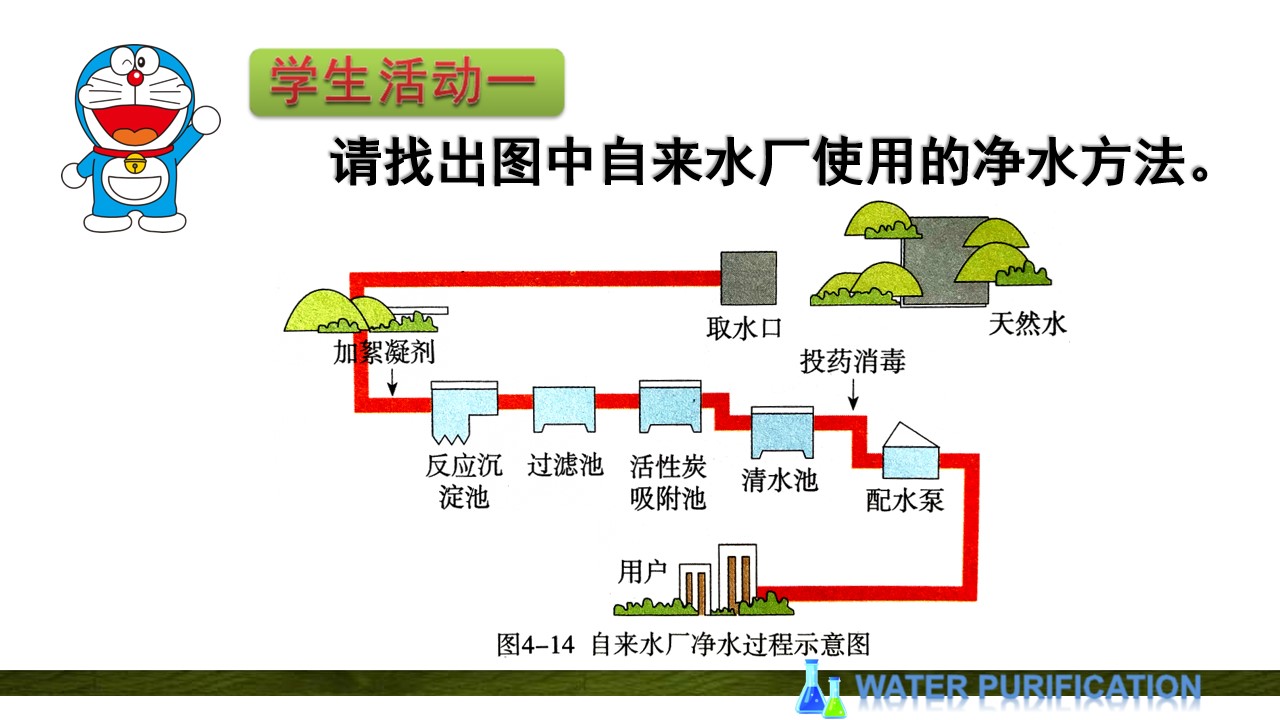 学生活动一

请找出图中自来水厂使用的净水方法。

取水口

天然水

加絮凝剂

投药消毒

反应沉淀池

过滤池

活性炭吸附池

清水池

配水泵

用户

图4-14 自来水厂净水过程示意图

WATER PURIFICATION